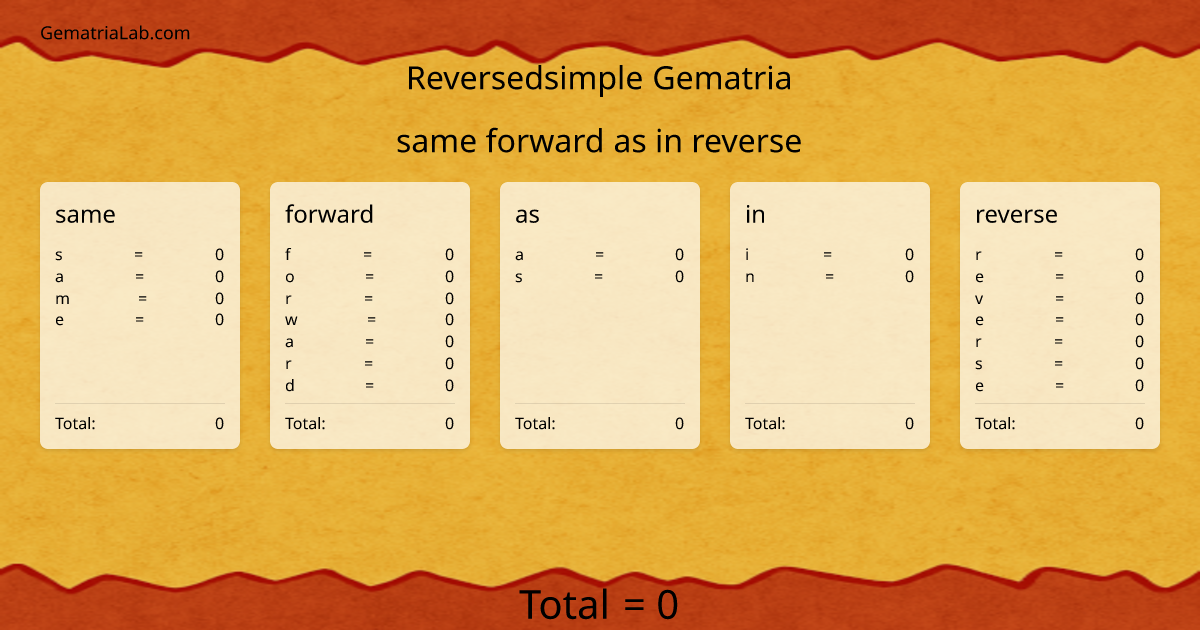 GematriaLab.com

Reversedsimple Gematria

same forward as in reverse

same

s = 0
a = 0
m = 0
e = 0

Total: 0

forward

f = 0
o = 0
r = 0
w = 0
a = 0
r = 0
d = 0

Total: 0

as

a = 0
s = 0

Total: 0

in

i = 0
n = 0

Total: 0

reverse

r = 0
e = 0
v = 0
e = 0
r = 0
s = 0
e = 0

Total: 0

Total = 0